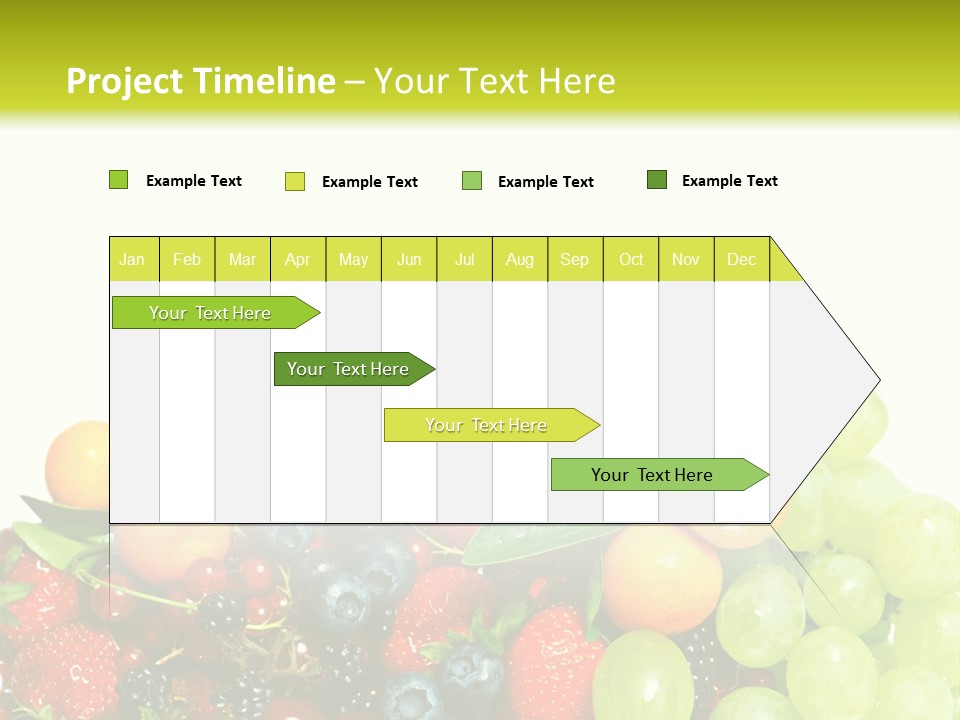 Project Timeline – Your Text Here

Example Text
Example Text
Example Text
Example Text

| Jan | Feb | Mar | Apr | May | Jun | Jul | Aug | Sep | Oct | Nov | Dec |
|---|---|---|---|---|---|---|---|---|---|---|---|

Your Text Here
Your Text Here
Your Text Here
Your Text Here